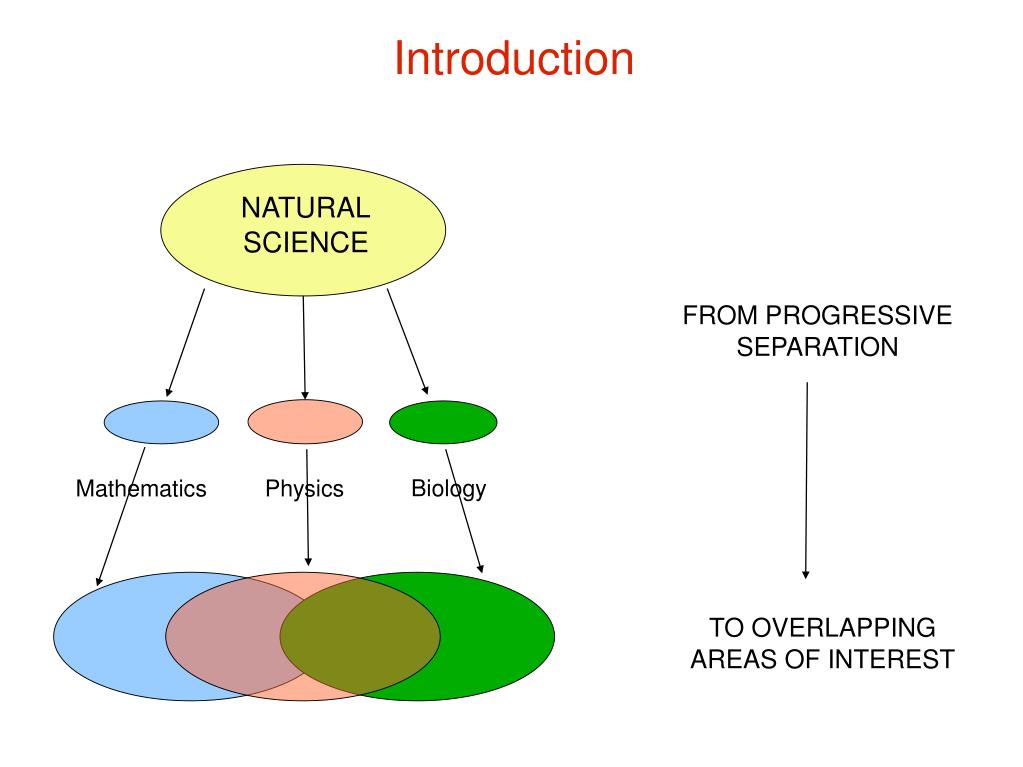 Introduction

NATURAL SCIENCE

Mathematics

Physics

Biology

FROM PROGRESSIVE SEPARATION

TO OVERLAPPING AREAS OF INTEREST